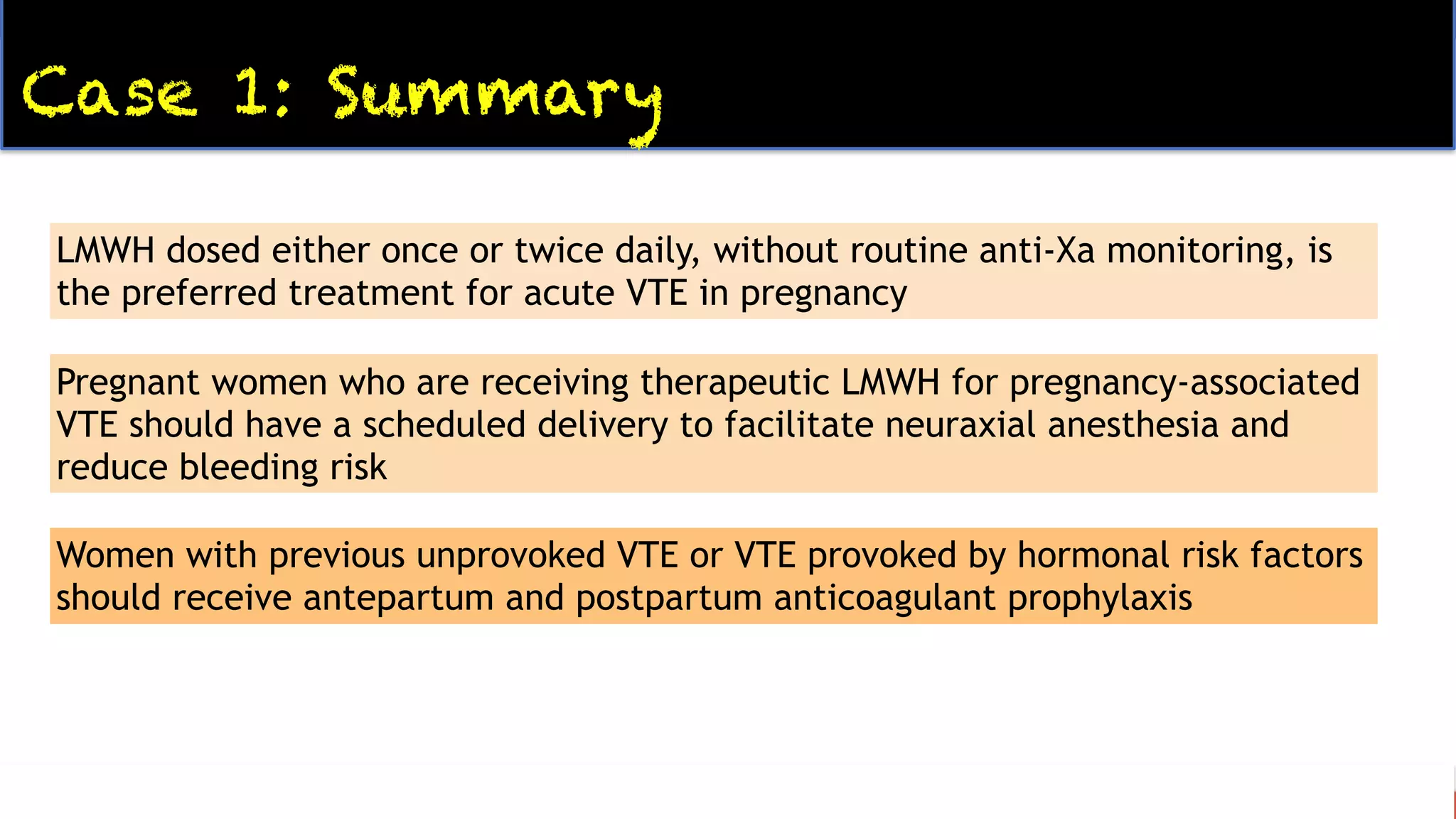 Case 1: Summary

LMWH dosed either once or twice daily, without routine anti-Xa monitoring, is the preferred treatment for acute VTE in pregnancy

Pregnant women who are receiving therapeutic LMWH for pregnancy-associated VTE should have a scheduled delivery to facilitate neuraxial anesthesia and reduce bleeding risk

Women with previous unprovoked VTE or VTE provoked by hormonal risk factors should receive antepartum and postpartum anticoagulant prophylaxis